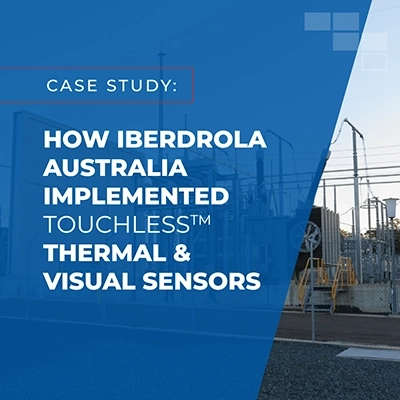 CASE STUDY:

HOW IBERDROLA AUSTRALIA IMPLEMENTED TOUCHLESS™ THERMAL & VISUAL SENSORS